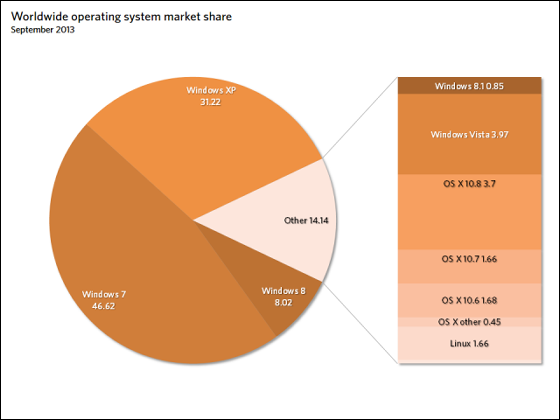 Worldwide operating system market share
September 2013

Windows XP
31.22

Other 14.14

Windows 8
8.02

Windows 7
46.62

Windows 8.1 0.85

Windows Vista 3.97

OS X 10.8 3.7

OS X 10.7 1.66

OS X 10.6 1.68

OS X other 0.45

Linux 1.66